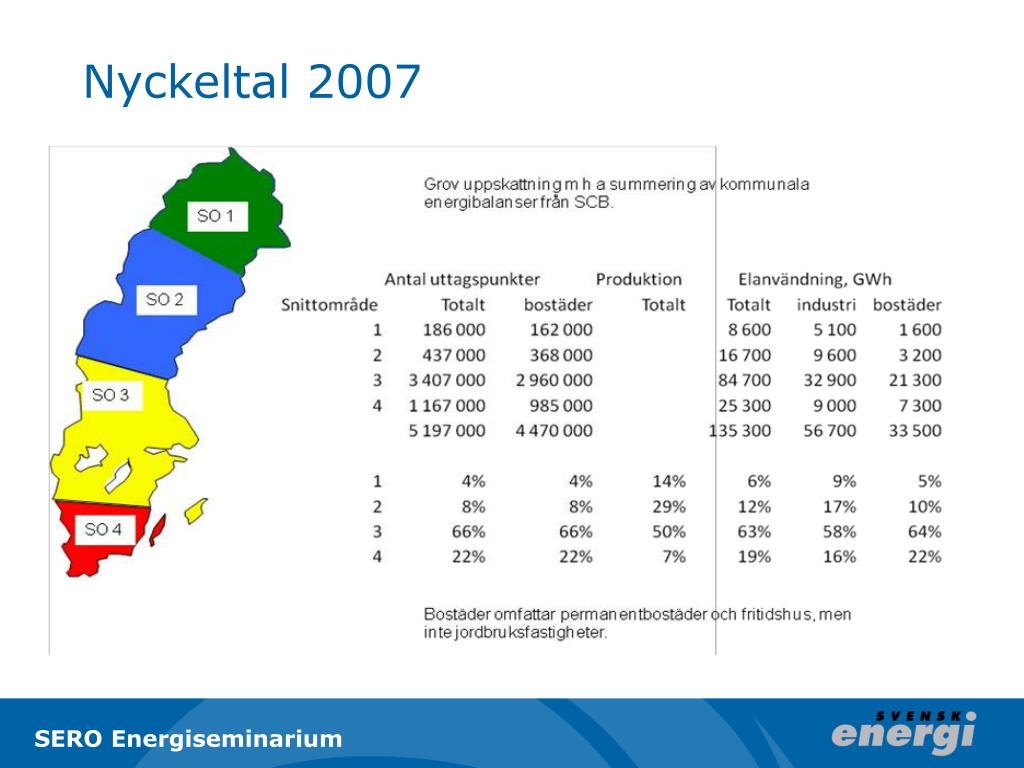 Nyckeltal 2007

SO 1
SO 2
SO 3
SO 4

Grov uppskattning m h a summering av kommunala energibalanser från SCB.

| | Antal uttagspunkter | | Produktion | Elanvändning, GWh | | |
|---|---|---|---|---|---|---|
| Snittområde | Totalt | bostäder | Totalt | Totalt | industri | bostäder |
| 1 | 186 000 | 162 000 | | 8 600 | 5 100 | 1 600 |
| 2 | 437 000 | 368 000 | | 16 700 | 9 600 | 3 200 |
| 3 | 3 407 000 | 2 960 000 | | 84 700 | 32 900 | 21 300 |
| 4 | 1 167 000 | 985 000 | | 25 300 | 9 000 | 7 300 |
| | 5 197 000 | 4 470 000 | | 135 300 | 56 700 | 33 500 |
| 1 | 4% | 4% | 14% | 6% | 9% | 5% |
| 2 | 8% | 8% | 29% | 12% | 17% | 10% |
| 3 | 66% | 66% | 50% | 63% | 58% | 64% |
| 4 | 22% | 22% | 7% | 19% | 16% | 22% |

Bostäder omfattar permanentbostäder och fritidshus, men inte jordbruksfastigheter.

SERO Energiseminarium

SVENSK energi